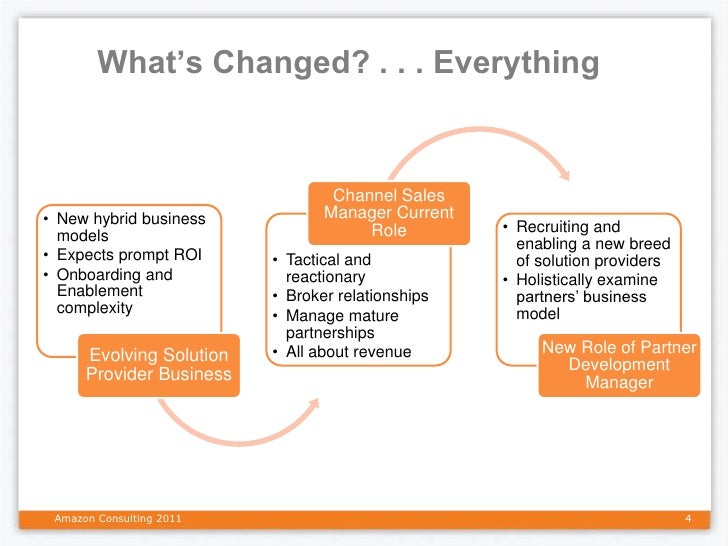 What's Changed? . . . Everything

• New hybrid business models
• Expects prompt ROI
• Onboarding and Enablement complexity

Evolving Solution Provider Business

Channel Sales Manager Current Role

• Tactical and reactionary
• Broker relationships
• Manage mature partnerships
• All about revenue

• Recruiting and enabling a new breed of solution providers
• Holistically examine partners' business model

New Role of Partner Development Manager

Amazon Consulting 2011

4